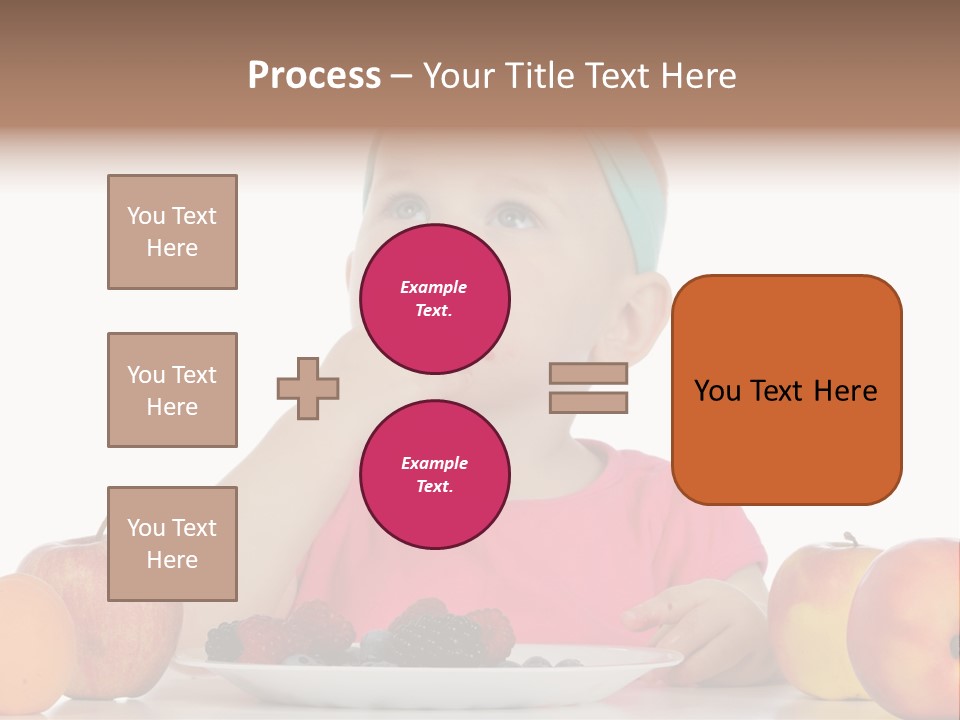 Process – Your Title Text Here

You Text Here

You Text Here

You Text Here

Example Text.

Example Text.

You Text Here